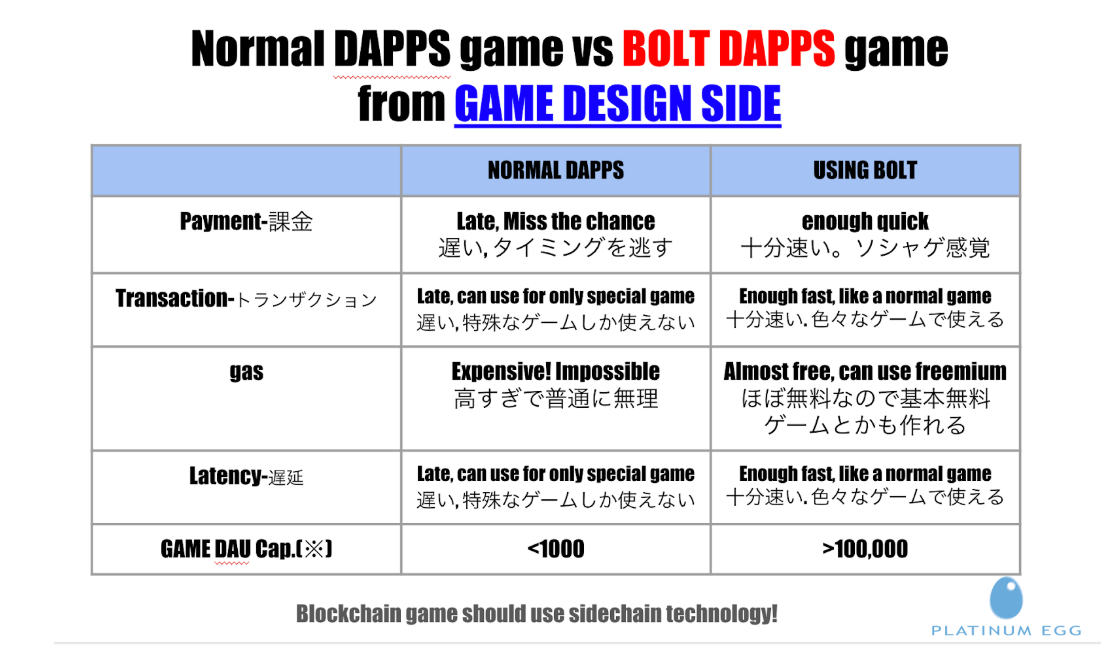 Normal DAPPS game vs BOLT DAPPS game from GAME DESIGN SIDE

| | NORMAL DAPPS | USING BOLT |
|---|---|---|
| Payment-課金 | Late, Miss the chance 遅い, タイミングを逃す | enough quick 十分速い。ソシャゲ感覚 |
| Transaction-トランザクション | Late, can use for only special game 遅い, 特殊なゲームしか使えない | Enough fast, like a normal game 十分速い. 色々なゲームで使える |
| gas | Expensive! Impossible 高すぎで普通に無理 | Almost free, can use freemium ほぼ無料なので基本無料ゲームとかも作れる |
| Latency-遅延 | Late, can use for only special game 遅い, 特殊なゲームしか使えない | Enough fast, like a normal game 十分速い. 色々なゲームで使える |
| GAME DAU Cap.(※) | <1000 | >100,000 |

Blockchain game should use sidechain technology!

PLATINUM EGG